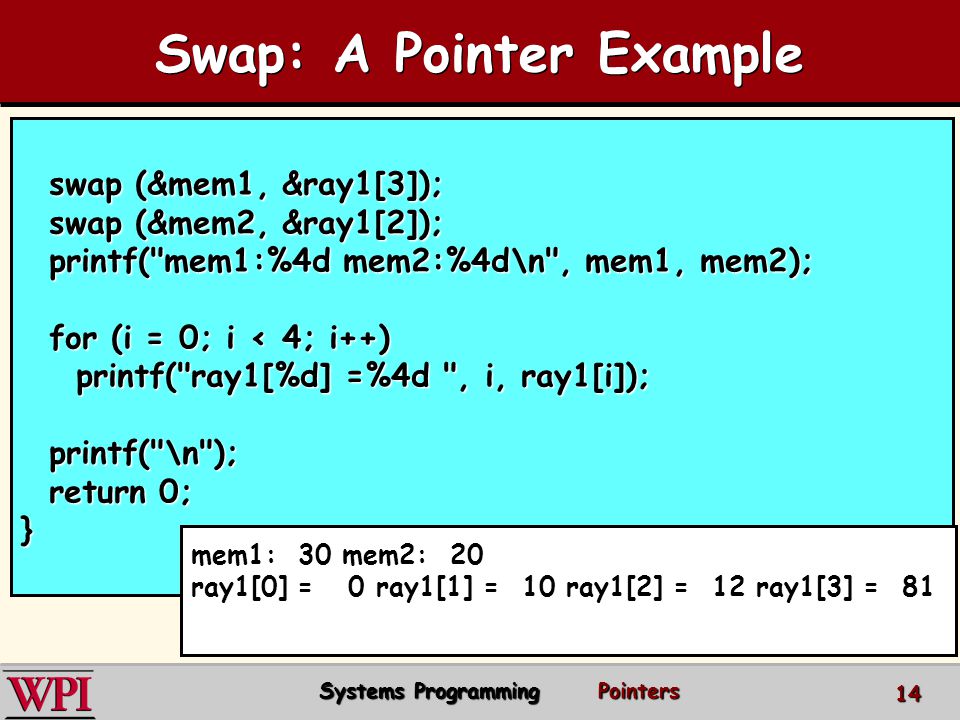 Swap: A Pointer Example

swap (&mem1, &ray1[3]);
swap (&mem2, &ray1[2]);
printf("mem1:%4d mem2:%4d\n", mem1, mem2);

for (i = 0; i < 4; i++)
  printf("ray1[%d] =%4d ", i, ray1[i]);

printf("\n");
return 0;
}

mem1:  30 mem2:  20
ray1[0] =   0 ray1[1] =  10 ray1[2] =  12 ray1[3] =  81

WPI

Systems Programming

Pointers

14